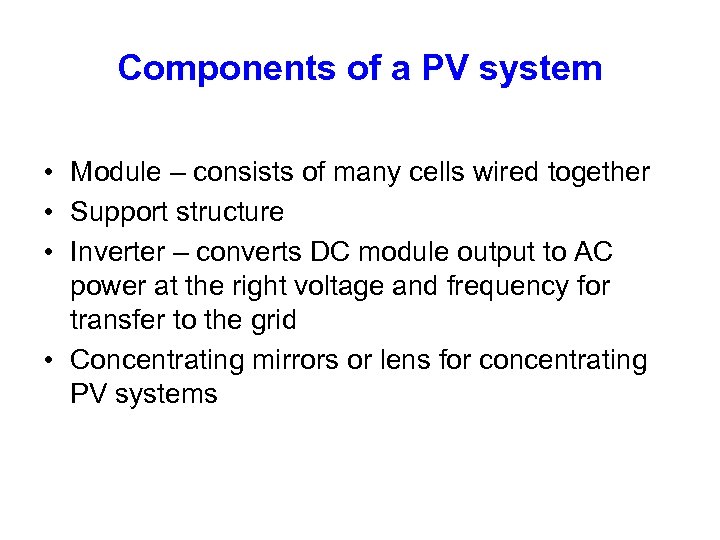 Components of a PV system

• Module – consists of many cells wired together
• Support structure
• Inverter – converts DC module output to AC power at the right voltage and frequency for transfer to the grid
• Concentrating mirrors or lens for concentrating PV systems